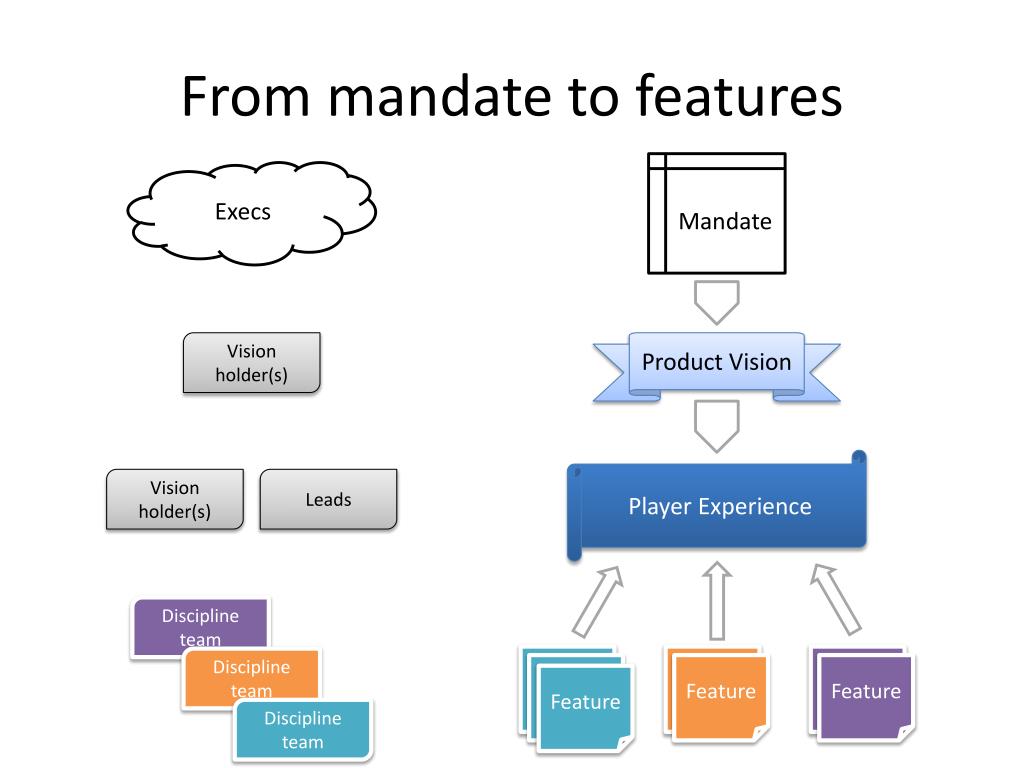 From mandate to features

Execs

Vision holder(s)

Vision holder(s)

Leads

Discipline team

Discipline team

Discipline team

Mandate

Product Vision

Player Experience

Feature

Feature

Feature